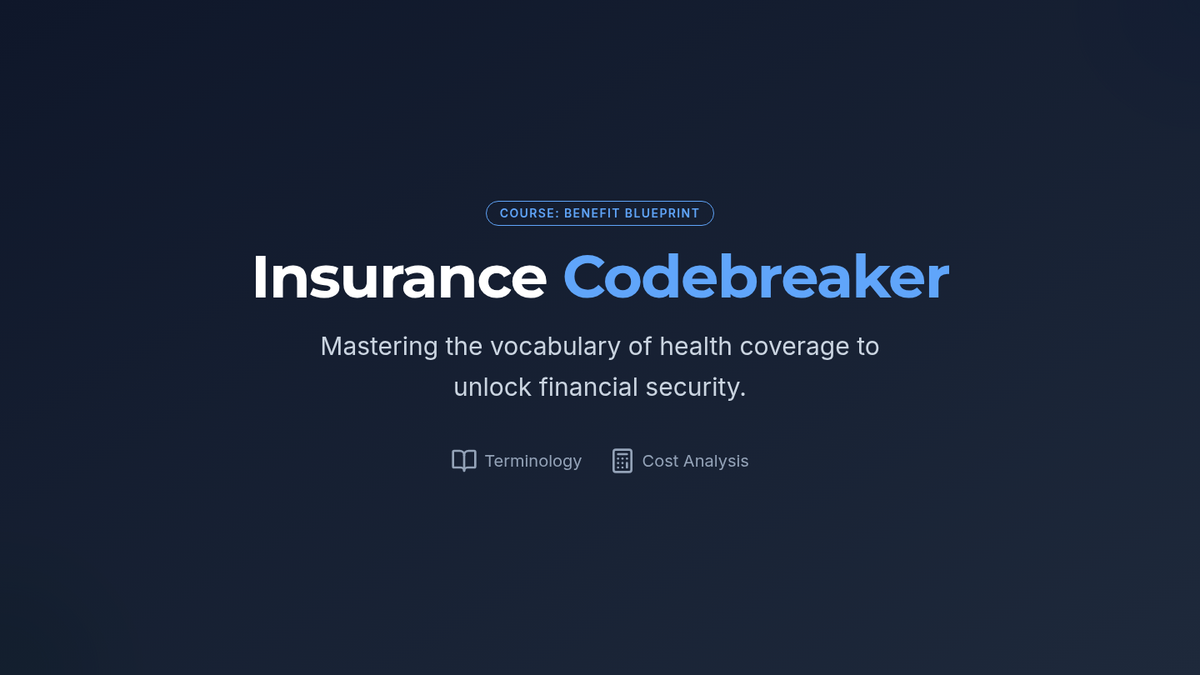 COURSE: BENEFIT BLUEPRINT

Insurance Codebreaker

Mastering the vocabulary of health coverage to unlock financial security.

Terminology Cost Analysis